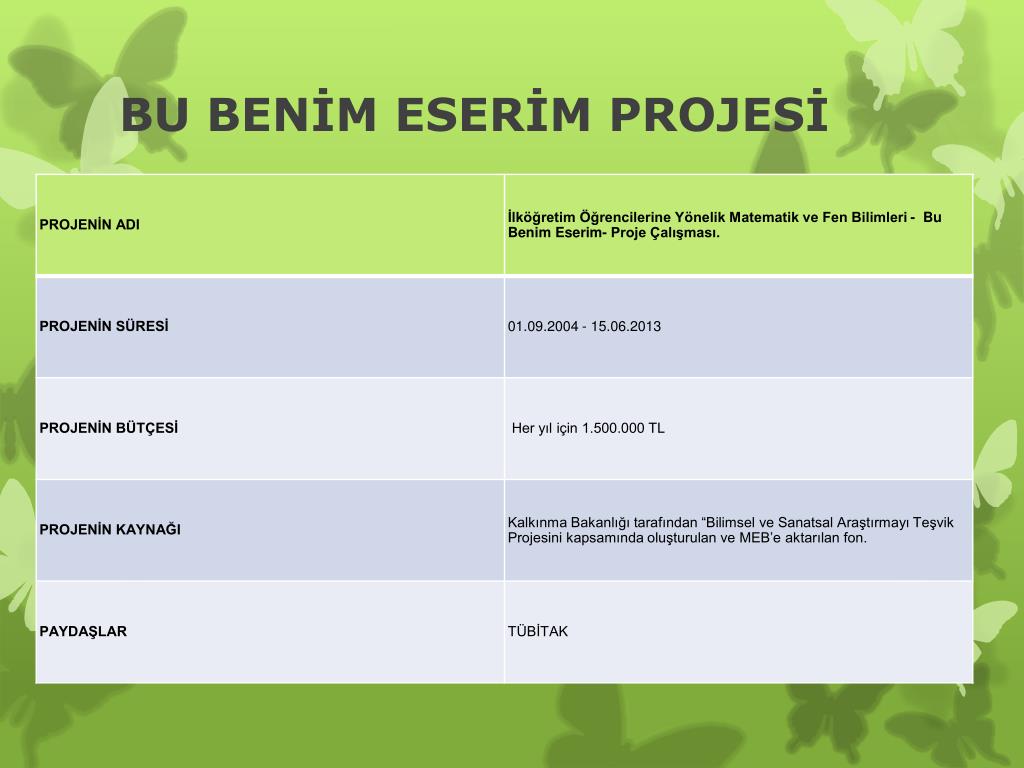 BU BENİM ESERİM PROJESİ

| PROJENİN ADI | İlköğretim Öğrencilerine Yönelik Matematik ve Fen Bilimleri - Bu Benim Eserim- Proje Çalışması. |
|---|---|
| PROJENİN SÜRESİ | 01.09.2004 - 15.06.2013 |
| PROJENİN BÜTÇESİ | Her yıl için 1.500.000 TL |
| PROJENİN KAYNAĞI | Kalkınma Bakanlığı tarafından “Bilimsel ve Sanatsal Araştırmayı Teşvik Projesini kapsamında oluşturulan ve MEB’e aktarılan fon. |
| PAYDAŞLAR | TÜBİTAK |